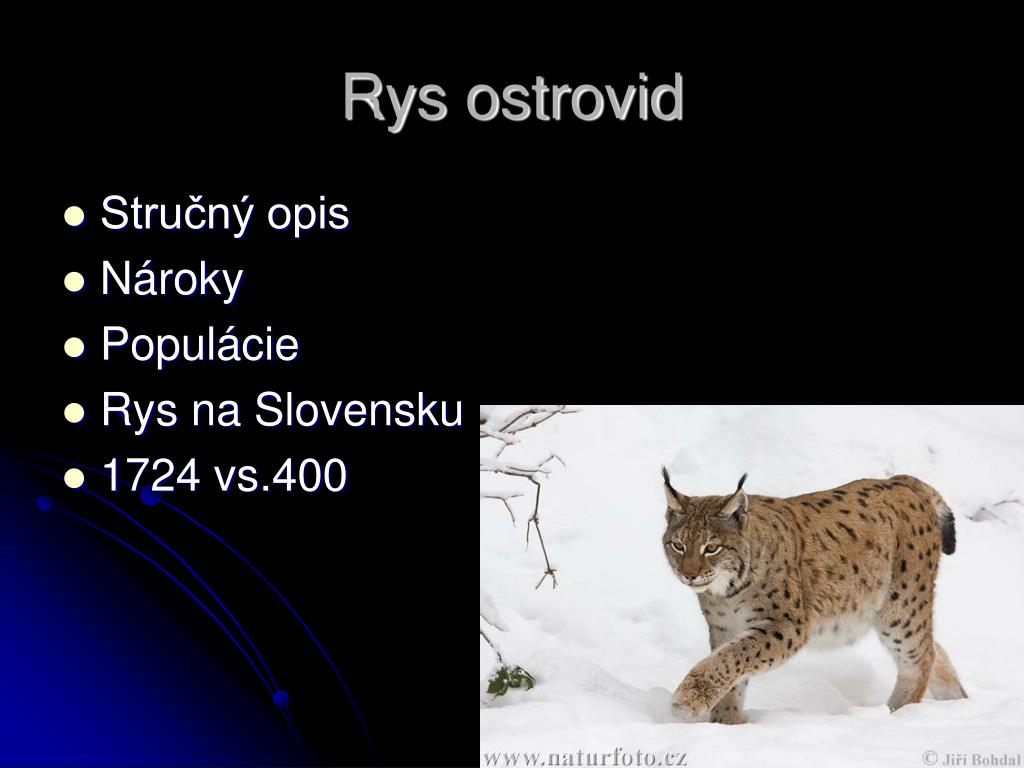 Rys ostrovid

- Stručný opis
- Nároky
- Populácie
- Rys na Slovensku
- 1724 vs.400

www.naturfoto.cz

© Jiří Bohdal